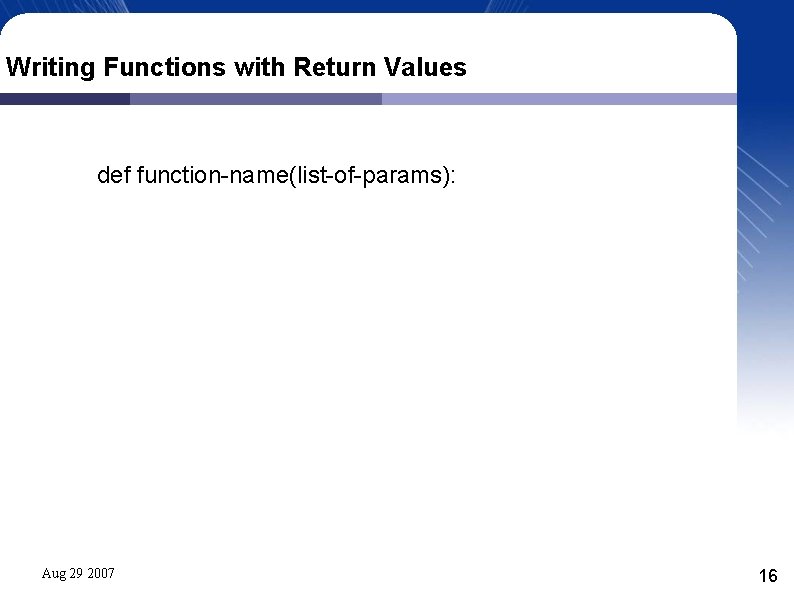 Writing Functions with Return Values

def function-name(list-of-params):

Aug 29 2007

16